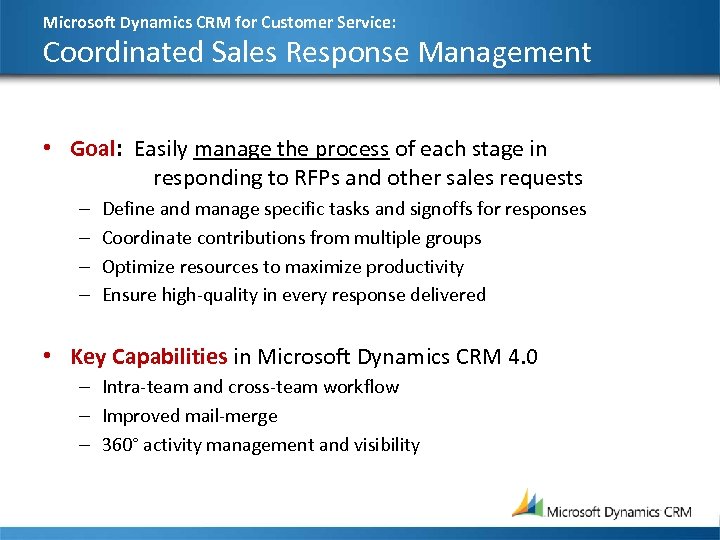 Microsoft Dynamics CRM for Customer Service:
Coordinated Sales Response Management

• Goal: Easily manage the process of each stage in responding to RFPs and other sales requests
– Define and manage specific tasks and signoffs for responses
– Coordinate contributions from multiple groups
– Optimize resources to maximize productivity
– Ensure high-quality in every response delivered

• Key Capabilities in Microsoft Dynamics CRM 4.0
– Intra-team and cross-team workflow
– Improved mail-merge
– 360° activity management and visibility

Microsoft Dynamics CRM